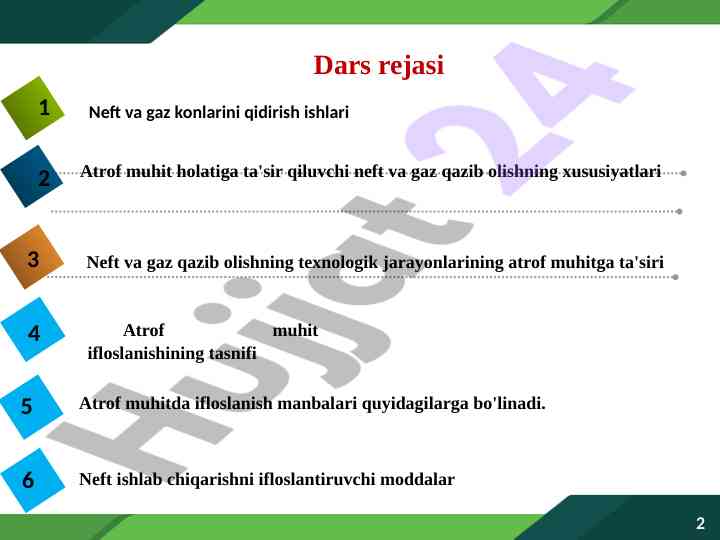 Dars rejasi

1 Neft va gaz konlarini qidirish ishlari

2 Atrof muhit holatiga ta'sir qiluvchi neft va gaz qazib olishning xususiyatlari

3 Neft va gaz qazib olishning texnologik jarayonlarining atrof muhitga ta'siri

4 Atrof muhit ifloslanishining tasnifi

5 Atrof muhitda ifloslanish manbalari quyidagilarga bo'linadi.

6 Neft ishlab chiqarishni ifloslantiruvchi moddalar

Hujjat 24

2